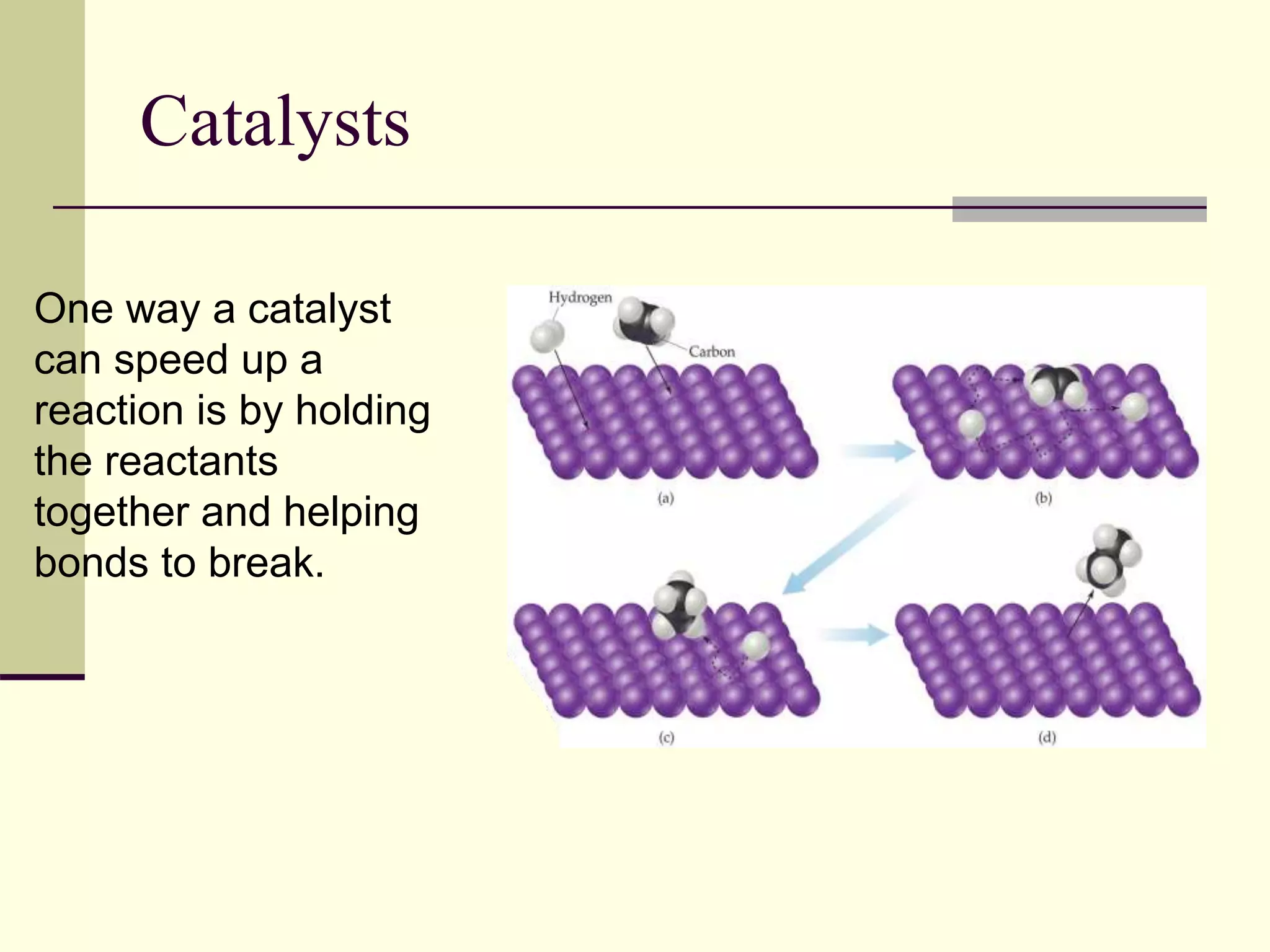 Catalysts

One way a catalyst can speed up a reaction is by holding the reactants together and helping bonds to break.

Hydrogen

Carbon

(a)

(b)

(c)

(d)